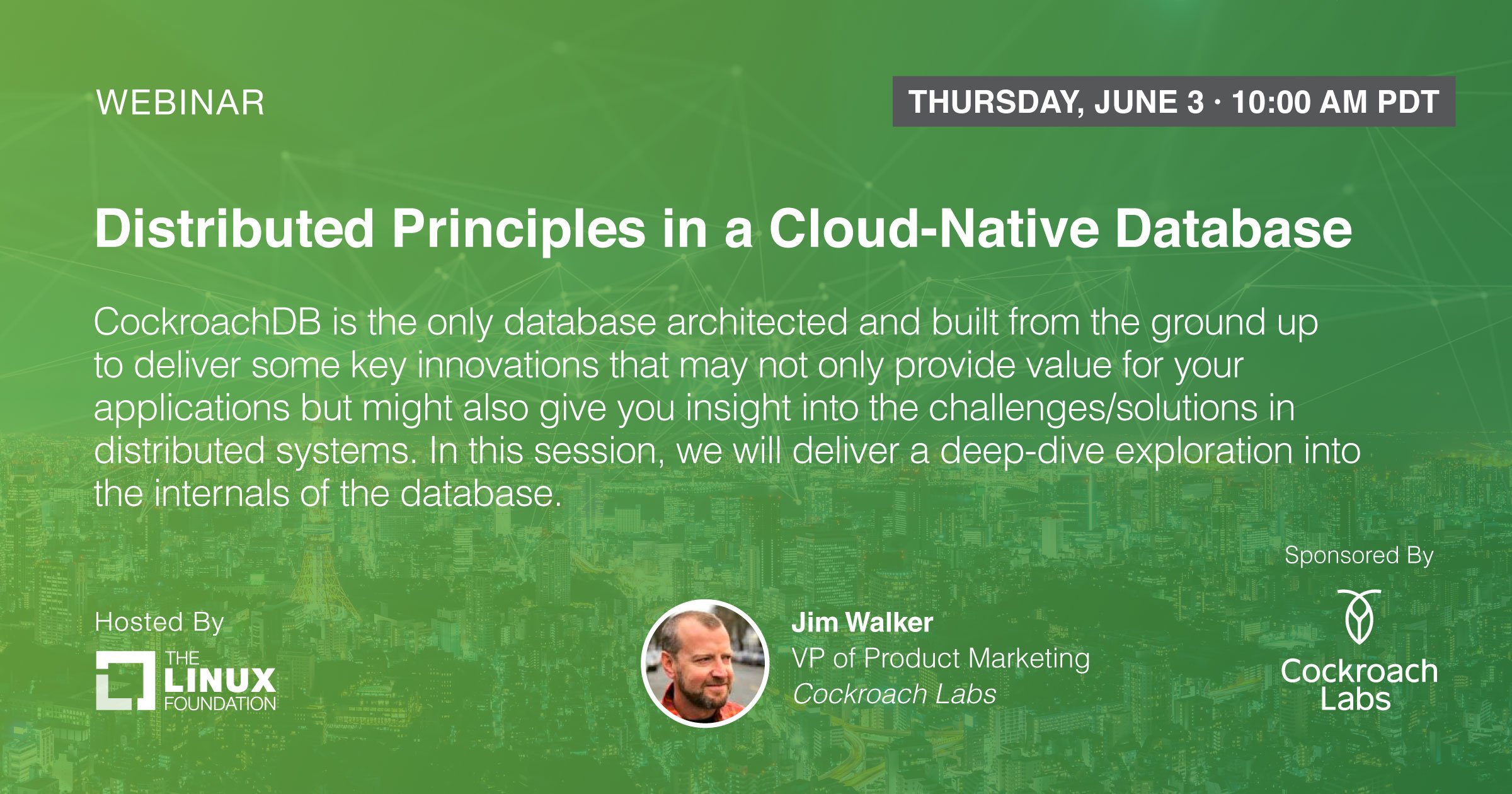 WEBINAR

THURSDAY, JUNE 3 · 10:00 AM PDT

Distributed Principles in a Cloud-Native Database

CockroachDB is the only database architected and built from the ground up to deliver some key innovations that may not only provide value for your applications but might also give you insight into the challenges/solutions in distributed systems. In this session, we will deliver a deep-dive exploration into the internals of the database.

Hosted By

THE LINUX FOUNDATION

Jim Walker
VP of Product Marketing
Cockroach Labs

Sponsored By

Cockroach Labs